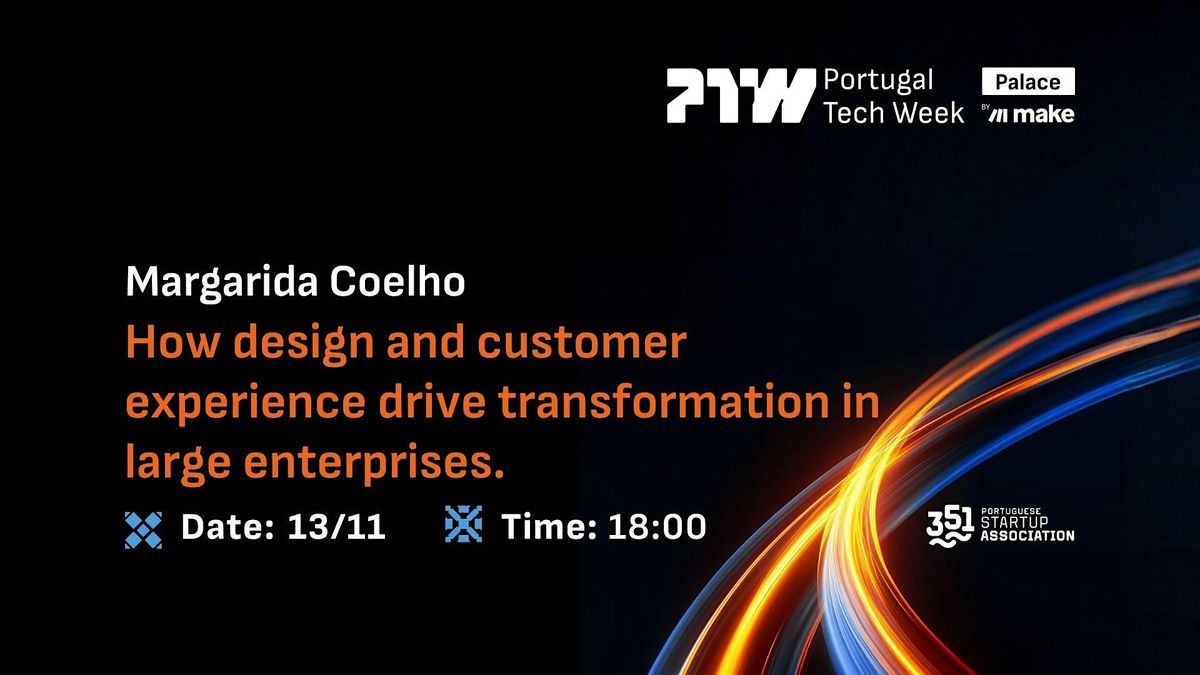 PTW Portugal Tech Week

Palace BY make

Margarida Coelho

How design and customer experience drive transformation in large enterprises.

Date: 13/11 Time: 18:00

351 PORTUGUESE STARTUP ASSOCIATION